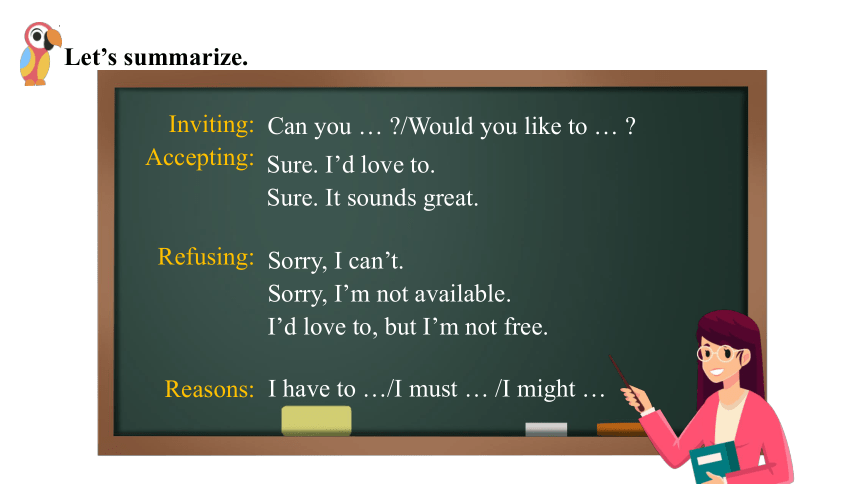 Let’s summarize.

Inviting: Can you … ?/Would you like to … ?
Accepting: Sure. I’d love to.
Sure. It sounds great.

Refusing: Sorry, I can’t.
Sorry, I’m not available.
I’d love to, but I’m not free.

Reasons: I have to …/I must … /I might …